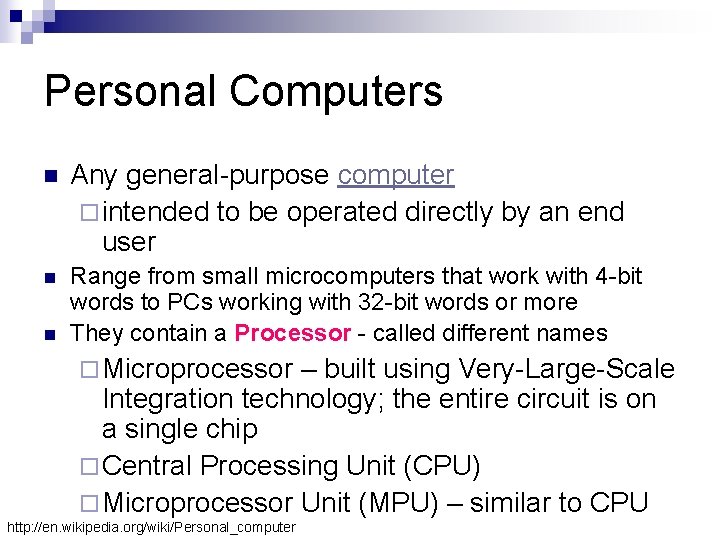 Personal Computers

Any general-purpose computer

intended to be operated directly by an end user

Range from small microcomputers that work with 4-bit words to PCs working with 32-bit words or more

They contain a Processor - called different names

Microprocessor – built using Very-Large-Scale Integration technology; the entire circuit is on a single chip

Central Processing Unit (CPU)

Microprocessor Unit (MPU) – similar to CPU

http://en.wikipedia.org/wiki/Personal_computer